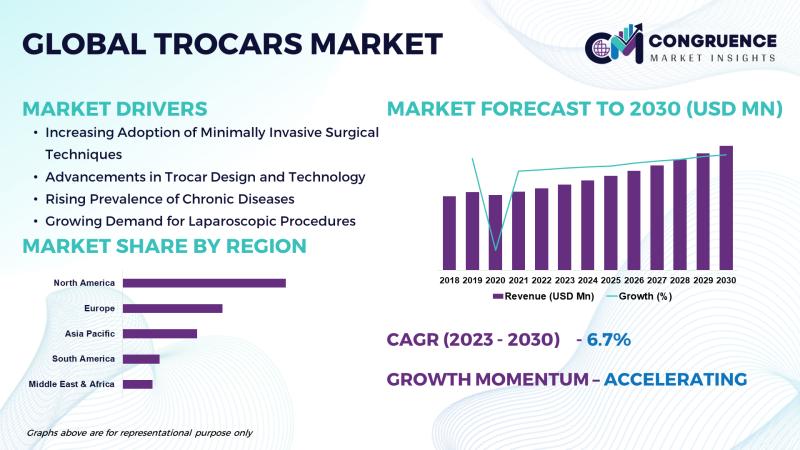 GLOBAL TROCARS MARKET

CM CONGRUENCE MARKET INSIGHTS

MARKET DRIVERS
• Increasing Adoption of Minimally Invasive Surgical Techniques
• Advancements in Trocar Design and Technology
• Rising Prevalence of Chronic Diseases
• Growing Demand for Laparoscopic Procedures

MARKET SHARE BY REGION

North America
Europe
Asia Pacific
South America
Middle East & Africa

Graphs above are for representational purpose only

MARKET FORECAST TO 2030 (USD MN)

2018 2019 2020 2021 2022 2023 2024 2025 2026 2027 2028 2029 2030

Revenue (USD Mn) Growth (%)

CAGR (2023 - 2030) - 6.7%

GROWTH MOMENTUM – ACCELERATING